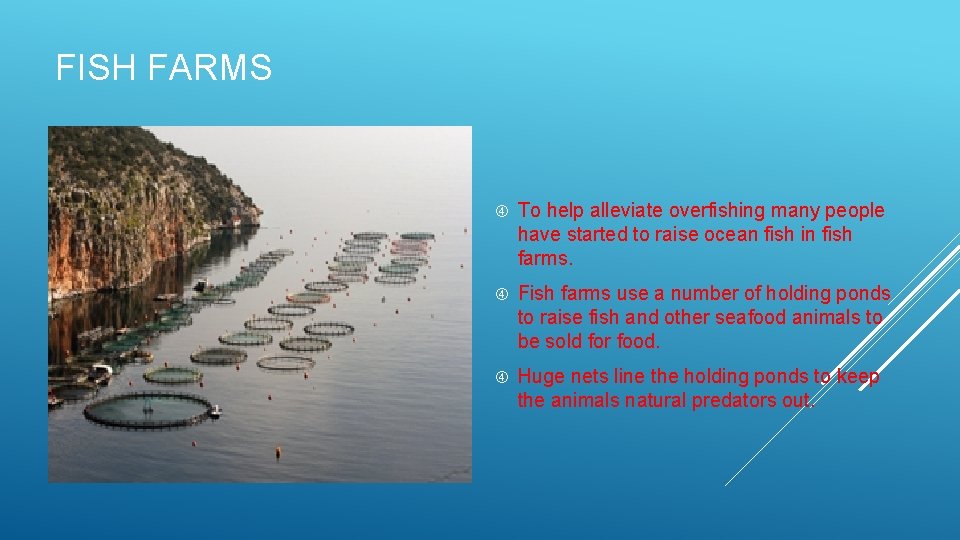 FISH FARMS

To help alleviate overfishing many people have started to raise ocean fish in fish farms.

Fish farms use a number of holding ponds to raise fish and other seafood animals to be sold for food.

Huge nets line the holding ponds to keep the animals natural predators out.